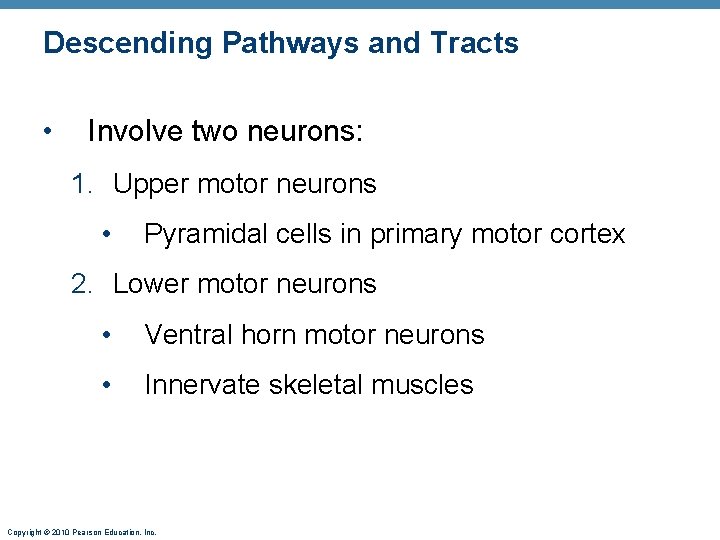 Descending Pathways and Tracts

• Involve two neurons:

1. Upper motor neurons

• Pyramidal cells in primary motor cortex

2. Lower motor neurons

• Ventral horn motor neurons

• Innervate skeletal muscles

Copyright © 2010 Pearson Education, Inc.